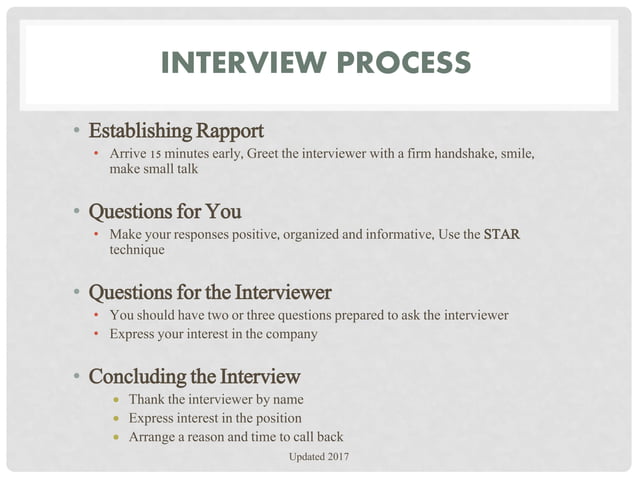 INTERVIEW PROCESS

• Establishing Rapport
• Arrive 15 minutes early, Greet the interviewer with a firm handshake, smile, make small talk

• Questions for You
• Make your responses positive, organized and informative, Use the STAR technique

• Questions for the Interviewer
• You should have two or three questions prepared to ask the interviewer
• Express your interest in the company

• Concluding the Interview
• Thank the interviewer by name
• Express interest in the position
• Arrange a reason and time to call back

Updated 2017